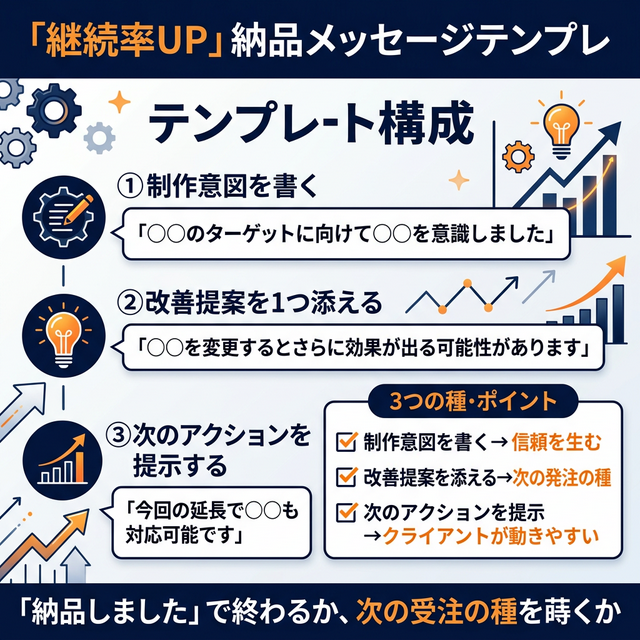 「継続率UP」納品メッセージテンプレ

テンプレート構成

① 制作意図を書く

「○○のターゲットに向けて○○を意識しました」

② 改善提案を1つ添える

「○○を変更するとさらに効果が出る可能性があります」

③ 次のアクションを提示する

「今回の延長で○○も対応可能です」

3つの種・ポイント

制作意図を書く→ 信頼を生む

改善提案を添える→次の発注の種

次のアクションを提示 →クライアントが動きやすい

「納品しました」で終わるか、次の受注の種を蒔くか